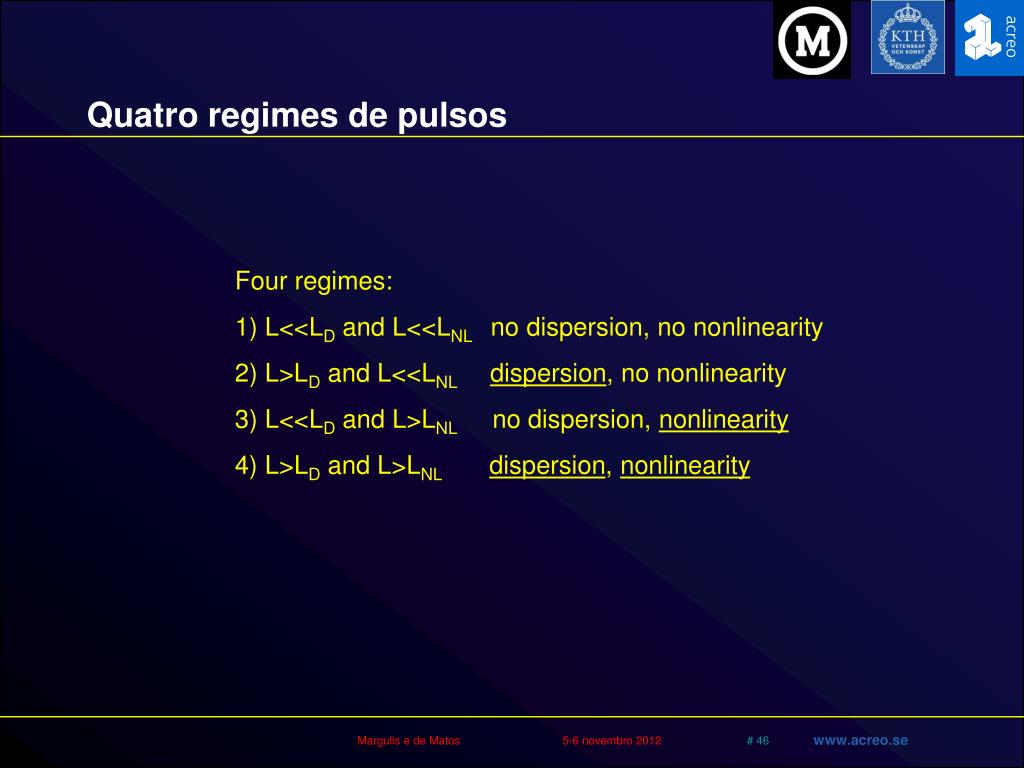 M

KTH VETENSKAP OCH KONST

acreo

Quatro regimes de pulsos

Four regimes:

1) $L<<L_D$ and $L<<L_{NL}$ no dispersion, no nonlinearity

2) $L>L_D$ and $L<<L_{NL}$ dispersion, no nonlinearity

3) $L<<L_D$ and $L>L_{NL}$ no dispersion, nonlinearity

4) $L>L_D$ and $L>L_{NL}$ dispersion, nonlinearity

Margulis e de Matos 5-6 novembro 2012 # 46 www.acreo.se